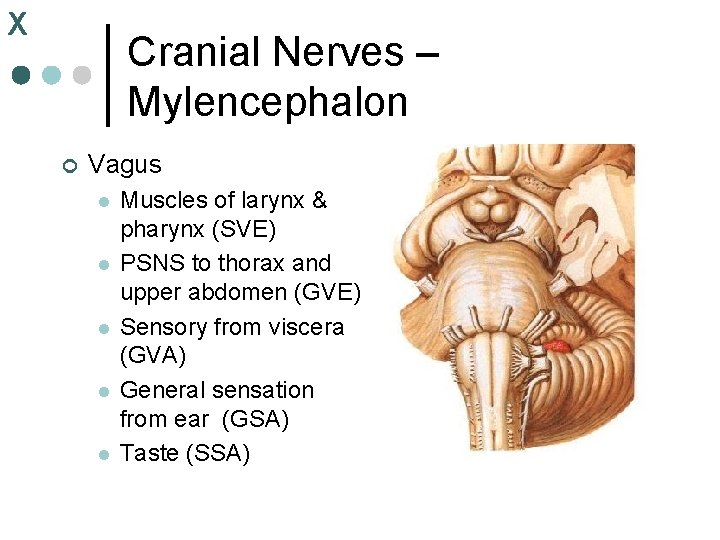 X

Cranial Nerves – Mylencephalon

Vagus

Muscles of larynx & pharynx (SVE)

PSNS to thorax and upper abdomen (GVE)

Sensory from viscera (GVA)

General sensation from ear (GSA)

Taste (SSA)